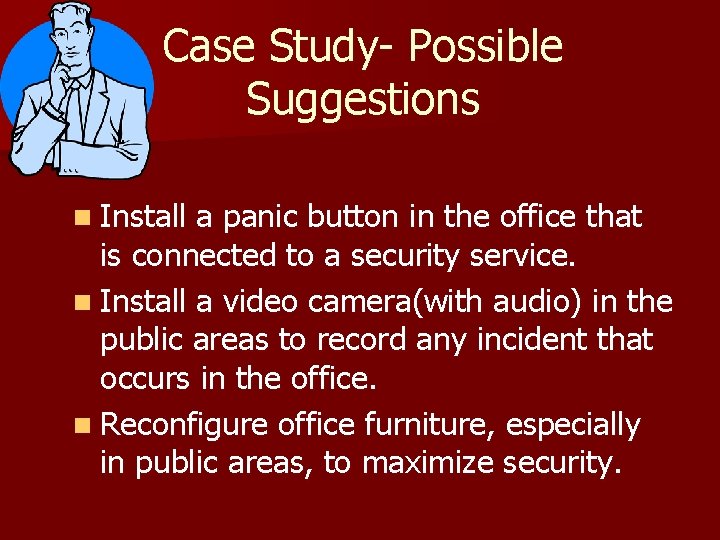 Case Study- Possible Suggestions

- Install a panic button in the office that is connected to a security service.
- Install a video camera(with audio) in the public areas to record any incident that occurs in the office.
- Reconfigure office furniture, especially in public areas, to maximize security.